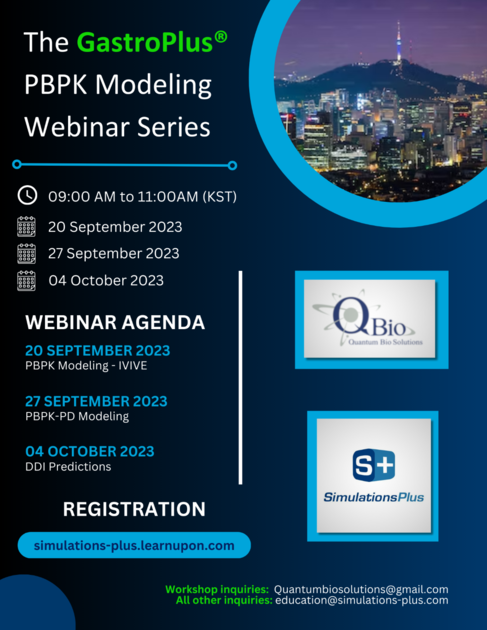 The GastroPlus® PBPK Modeling Webinar Series

09:00 AM to 11:00AM (KST)

20 September 2023

27 September 2023

04 October 2023

WEBINAR AGENDA

20 SEPTEMBER 2023
PBPK Modeling - IVIVE

27 SEPTEMBER 2023
PBPK-PD Modeling

04 OCTOBER 2023
DDI Predictions

REGISTRATION

simulations-plus.learnupon.com

QBio
Quantum Bio Solutions

S+
SimulationsPlus

Workshop inquiries: Quantumbiosolutions@gmail.com
All other inquiries: education@simulations-plus.com